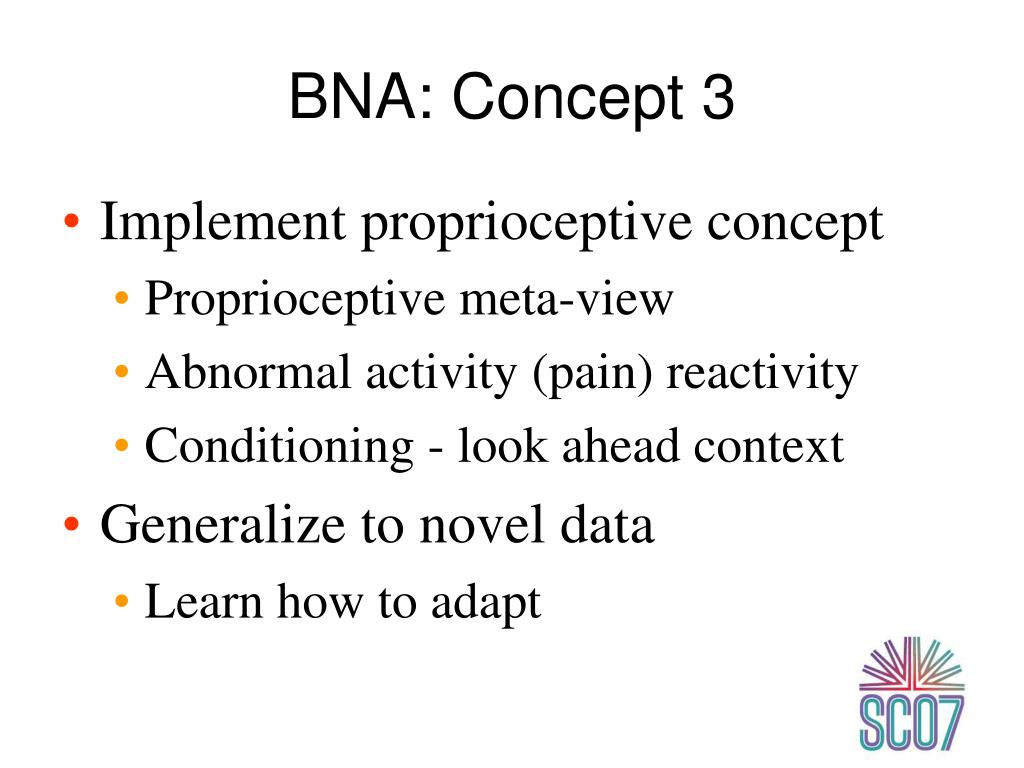 BNA: Concept 3

• Implement proprioceptive concept
  • Proprioceptive meta-view
  • Abnormal activity (pain) reactivity
  • Conditioning - look ahead context
• Generalize to novel data
  • Learn how to adapt

SC07